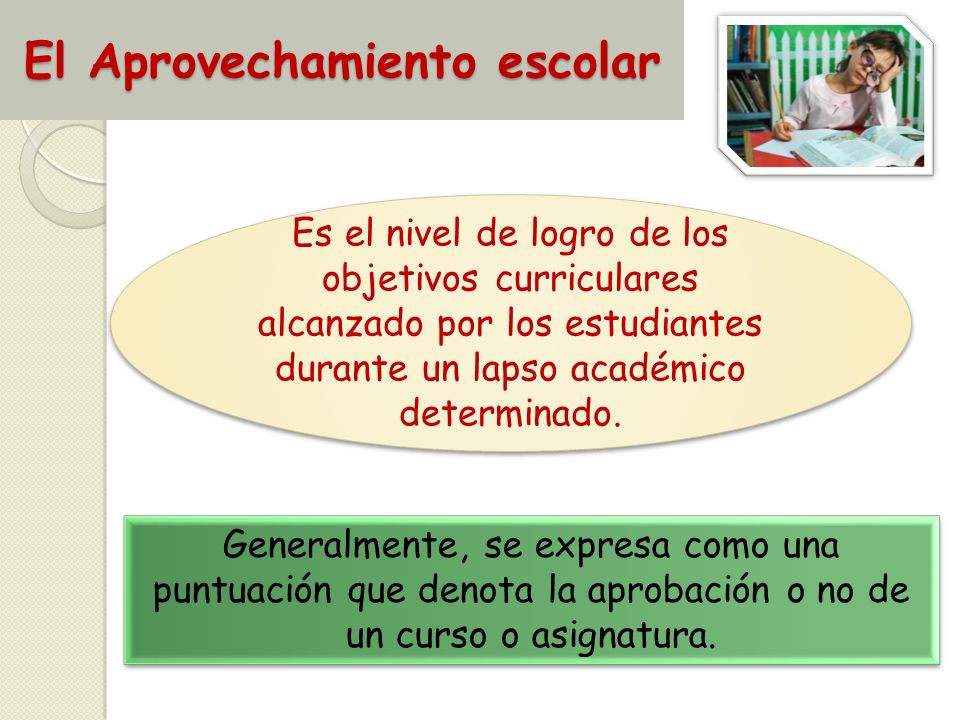 El Aprovechamiento escolar

Es el nivel de logro de los objetivos curriculares alcanzado por los estudiantes durante un lapso académico determinado.

Generalmente, se expresa como una puntuación que denota la aprobación o no de un curso o asignatura.